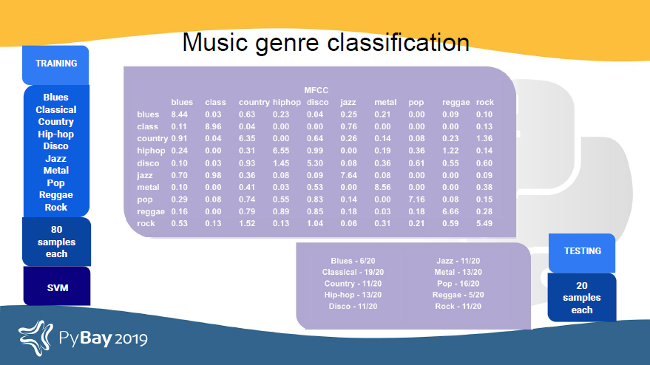 Music genre classification

TRAINING

Blues
Classical
Country
Hip-hop
Disco
Jazz
Metal
Pop
Reggae
Rock

80 samples each

SVM

MFCC

| | blues | class | country | hiphop | disco | jazz | metal | pop | reggae | rock |
|---|---|---|---|---|---|---|---|---|---|---|
| blues | 8.44 | 0.03 | 0.63 | 0.23 | 0.04 | 0.25 | 0.21 | 0.00 | 0.09 | 0.10 |
| class | 0.11 | 8.96 | 0.04 | 0.00 | 0.00 | 0.76 | 0.00 | 0.00 | 0.00 | 0.13 |
| country | 0.91 | 0.04 | 6.35 | 0.00 | 0.64 | 0.26 | 0.14 | 0.08 | 0.23 | 1.36 |
| hiphop | 0.24 | 0.00 | 0.31 | 6.55 | 0.99 | 0.00 | 0.19 | 0.36 | 1.22 | 0.14 |
| disco | 0.10 | 0.03 | 0.93 | 1.45 | 5.30 | 0.08 | 0.36 | 0.61 | 0.55 | 0.60 |
| jazz | 0.70 | 0.98 | 0.36 | 0.08 | 0.09 | 7.64 | 0.08 | 0.00 | 0.00 | 0.09 |
| metal | 0.10 | 0.00 | 0.41 | 0.03 | 0.53 | 0.00 | 8.56 | 0.00 | 0.00 | 0.38 |
| pop | 0.29 | 0.08 | 0.74 | 0.55 | 0.83 | 0.14 | 0.00 | 7.16 | 0.08 | 0.15 |
| reggae | 0.16 | 0.00 | 0.79 | 0.89 | 0.85 | 0.18 | 0.03 | 0.18 | 6.66 | 0.28 |
| rock | 0.53 | 0.13 | 1.52 | 0.13 | 1.04 | 0.06 | 0.31 | 0.21 | 0.59 | 5.49 |

Blues - 6/20
Classical - 19/20
Country - 11/20
Hip-hop - 13/20
Disco - 11/20

Jazz - 11/20
Metal - 13/20
Pop - 16/20
Reggae - 5/20
Rock - 11/20

TESTING

20 samples each

PyBay 2019